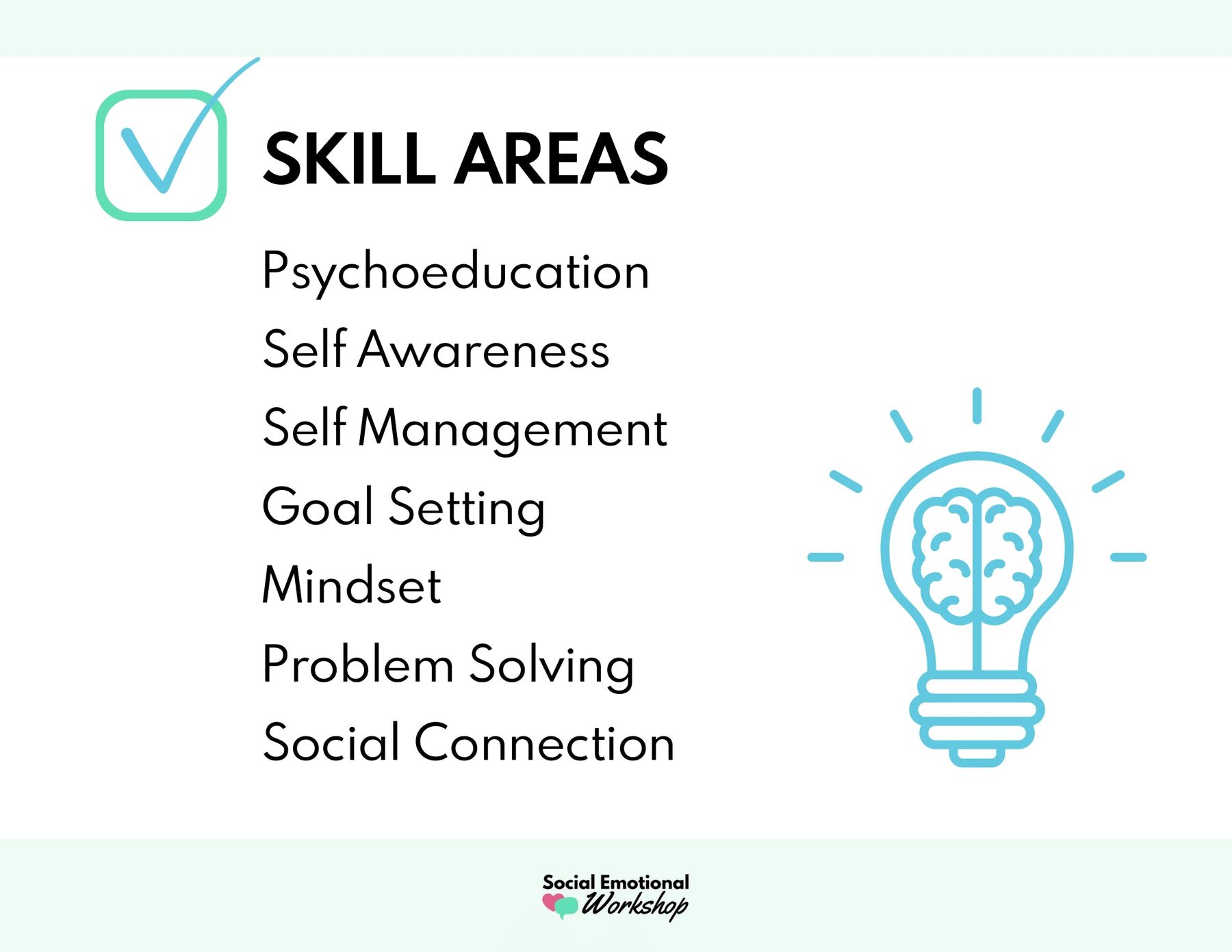 SKILL AREAS

Psychoeducation
Self Awareness
Self Management
Goal Setting
Mindset
Problem Solving
Social Connection

Social Emotional Workshop